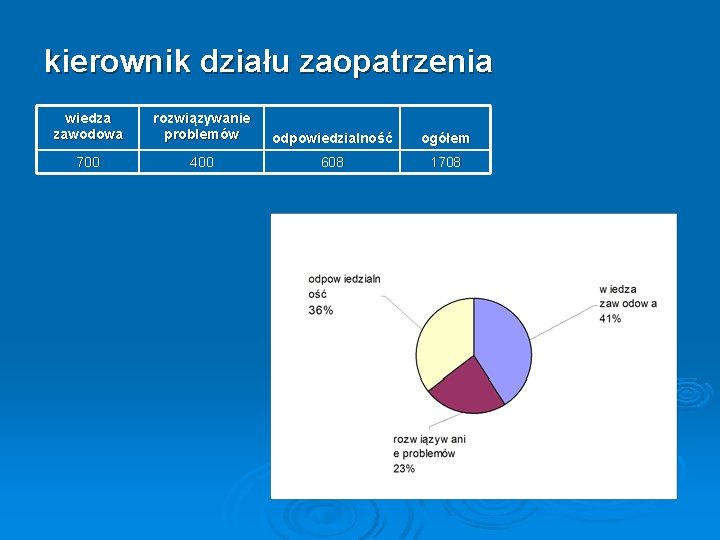 kierownik działu zaopatrzenia

| wiedza zawodowa | rozwiązywanie problemów | odpowiedzialność | ogółem |
|---|---|---|---|
| 700 | 400 | 608 | 1708 |

odpow iedzialn ość 36%

w iedza zaw odow a 41%

rozw iązyw ani e problemów 23%